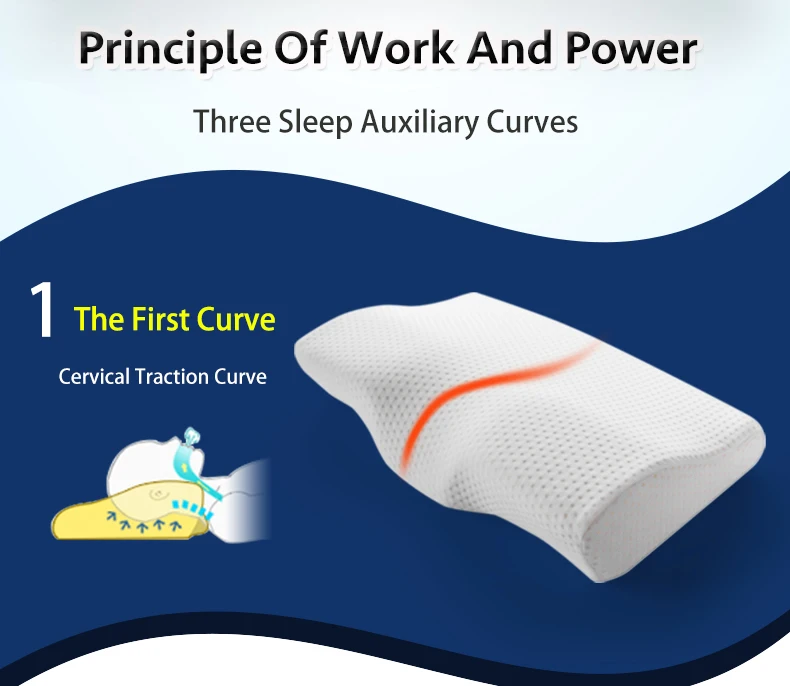 Principle Of Work And Power

Three Sleep Auxiliary Curves

1 The First Curve

Cervical Traction Curve